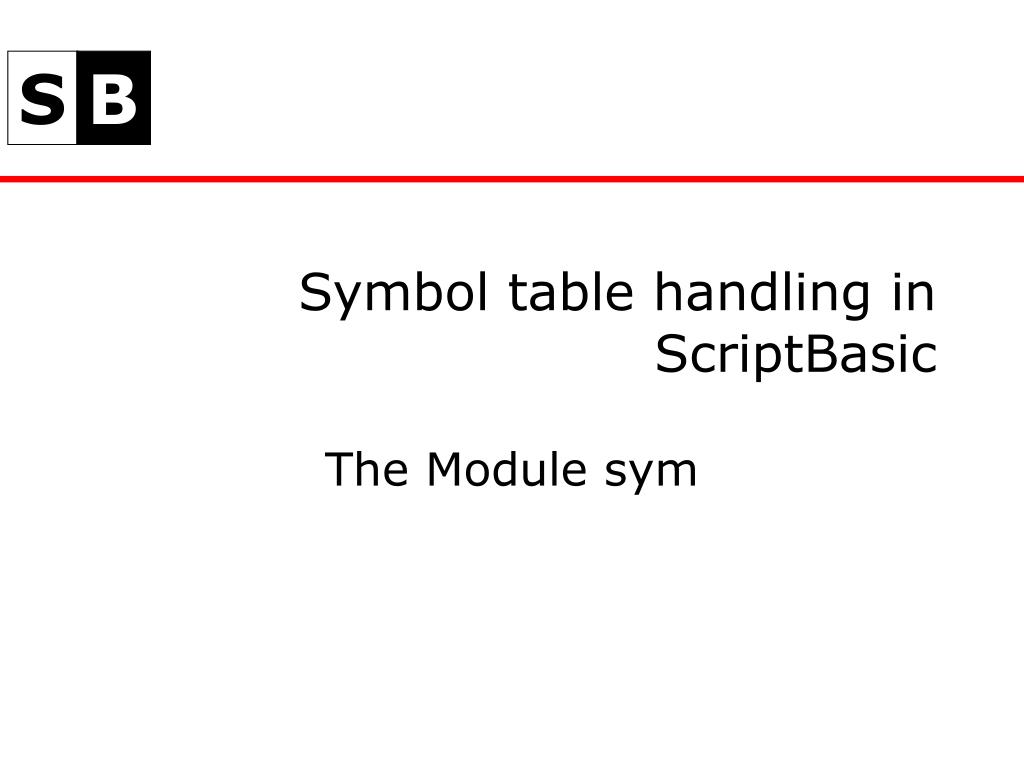 S B

Symbol table handling in ScriptBasic

The Module sym